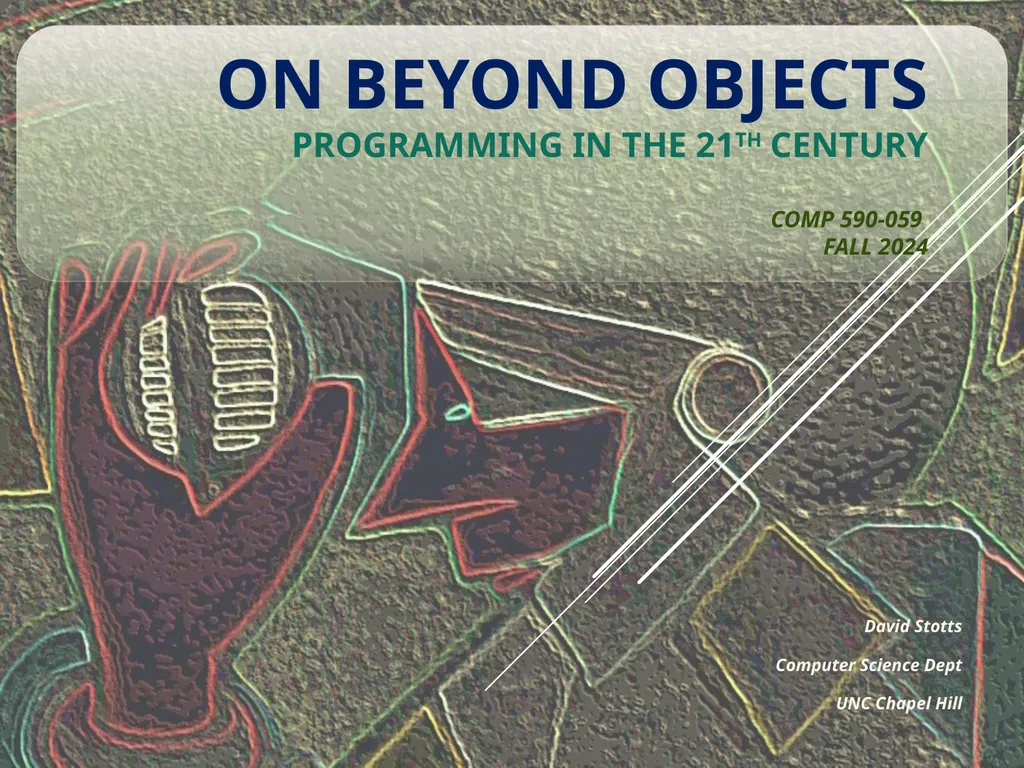 ON BEYOND OBJECTS

PROGRAMMING IN THE 21$^{TH}$ CENTURY

COMP 590-059
FALL 2024

David Stotts

Computer Science Dept

UNC Chapel Hill